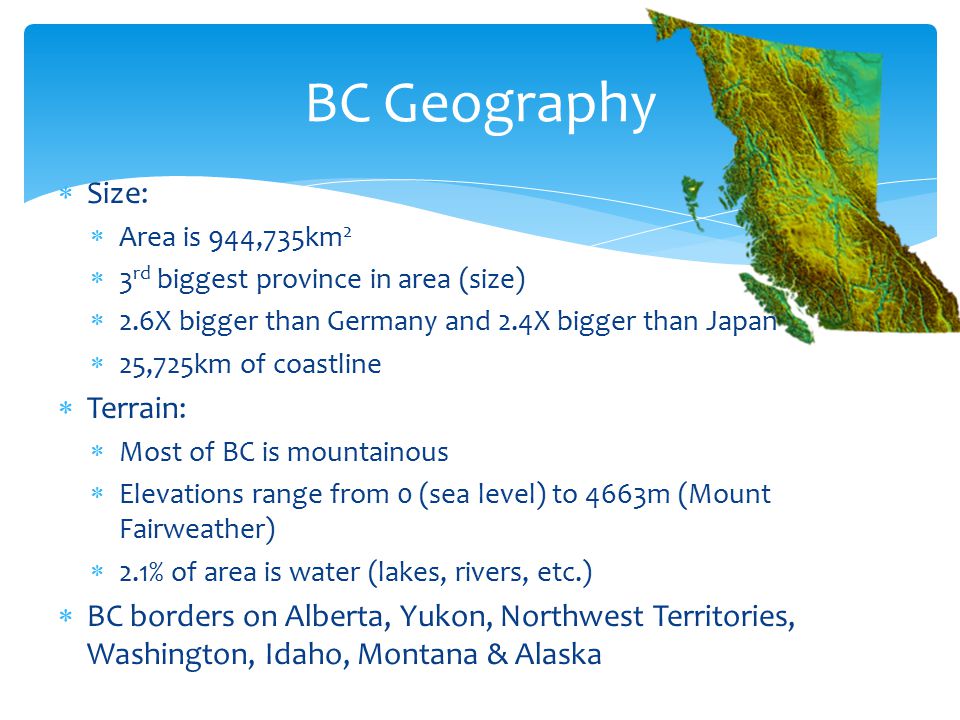 BC Geography

* Size:
  * Area is 944,735km$^2$
  * 3$^{rd}$ biggest province in area (size)
  * 2.6X bigger than Germany and 2.4X bigger than Japan
  * 25,725km of coastline
* Terrain:
  * Most of BC is mountainous
  * Elevations range from 0 (sea level) to 4663m (Mount Fairweather)
  * 2.1% of area is water (lakes, rivers, etc.)
* BC borders on Alberta, Yukon, Northwest Territories, Washington, Idaho, Montana & Alaska